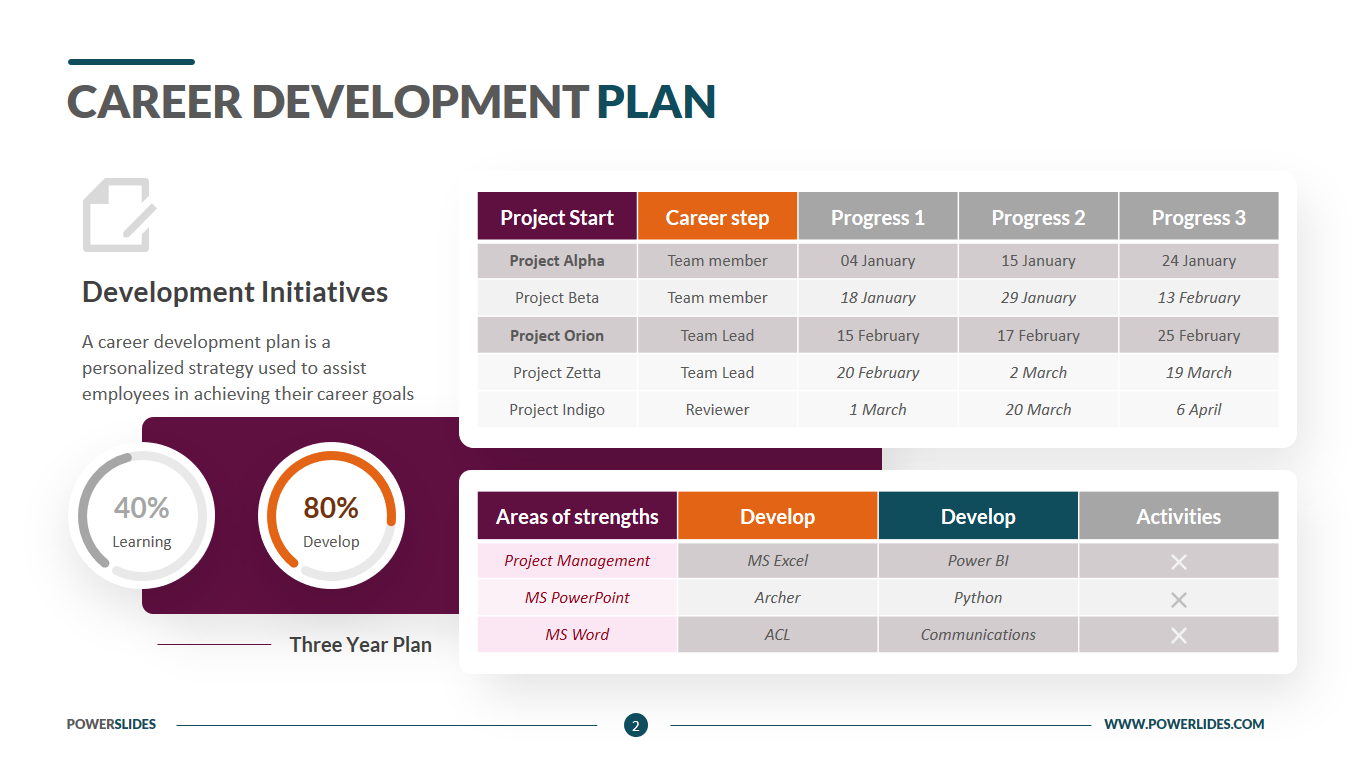 CAREER DEVELOPMENT PLAN

Development Initiatives

A career development plan is a personalized strategy used to assist employees in achieving their career goals

40%
Learning

80%
Develop

Three Year Plan

| Project Start | Career step | Progress 1 | Progress 2 | Progress 3 |
|---|---|---|---|---|
| Project Alpha | Team member | 04 January | 15 January | 24 January |
| Project Beta | Team member | 18 January | 29 January | 13 February |
| Project Orion | Team Lead | 15 February | 17 February | 25 February |
| Project Zetta | Team Lead | 20 February | 2 March | 19 March |
| Project Indigo | Reviewer | 1 March | 20 March | 6 April |

| Areas of strengths | Develop | Develop | Activities |
|---|---|---|---|
| Project Management | MS Excel | Power BI | ✕ |
| MS PowerPoint | Archer | Python | ✕ |
| MS Word | ACL | Communications | ✕ |

POWERSLIDES

2

WWW.POWERLIDES.COM